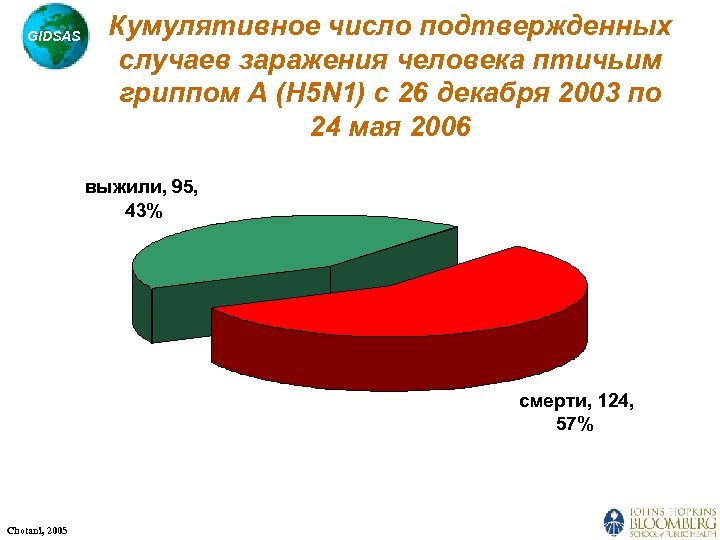 GIDSAS

Кумулятивное число подтвержденных случаев заражения человека птичьим гриппом A (H5N1) с 26 декабря 2003 по 24 мая 2006

выжили, 95, 43%

смерти, 124, 57%

Chotani, 2005

JOHNS HOPKINS
BLOOMBERG
SCHOOL of PUBLIC HEALTH